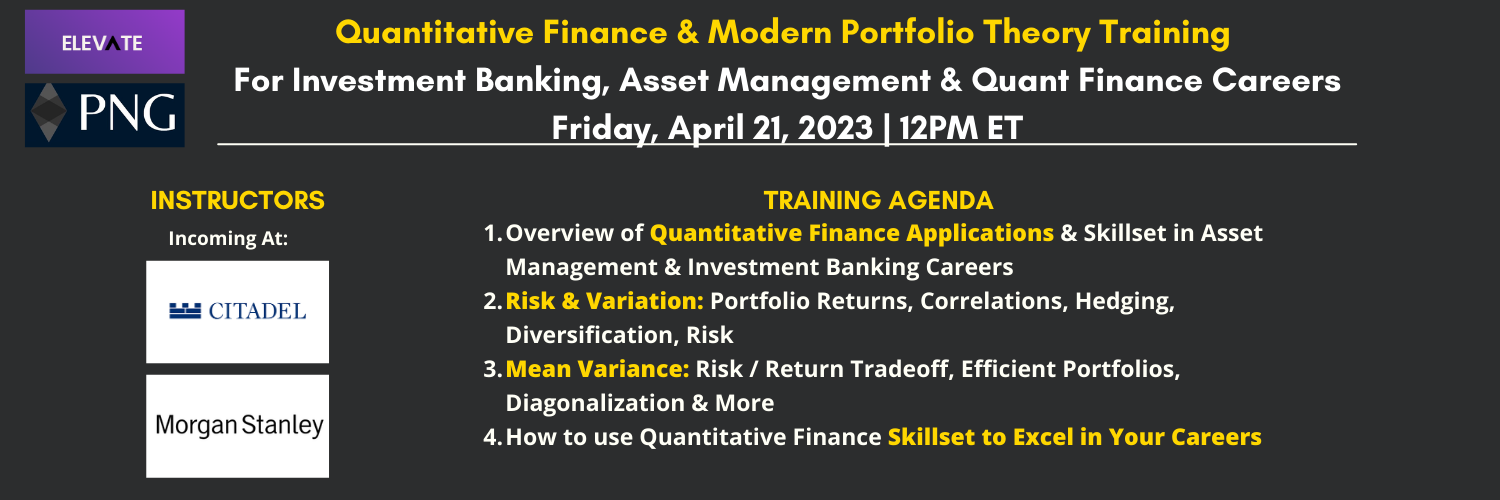 ELEVATE

PNG

Quantitative Finance & Modern Portfolio Theory Training

For Investment Banking, Asset Management & Quant Finance Careers

Friday, April 21, 2023 | 12PM ET

INSTRUCTORS

Incoming At:

CITADEL

Morgan Stanley

TRAINING AGENDA

1. Overview of Quantitative Finance Applications & Skillset in Asset Management & Investment Banking Careers
2. Risk & Variation: Portfolio Returns, Correlations, Hedging, Diversification, Risk
3. Mean Variance: Risk / Return Tradeoff, Efficient Portfolios, Diagonalization & More
4. How to use Quantitative Finance Skillset to Excel in Your Careers